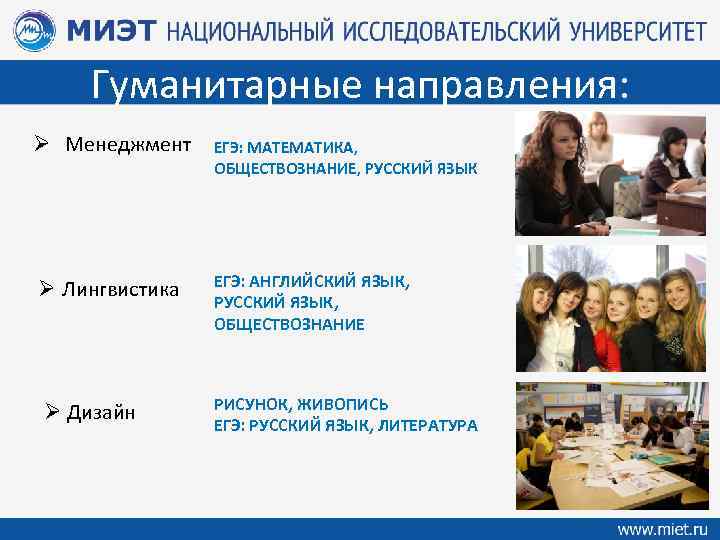 МИЭТ НАЦИОНАЛЬНЫЙ ИССЛЕДОВАТЕЛЬСКИЙ УНИВЕРСИТЕТ

Гуманитарные направления:

➢ Менеджмент
ЕГЭ: МАТЕМАТИКА, ОБЩЕСТВОЗНАНИЕ, РУССКИЙ ЯЗЫК

➢ Лингвистика
ЕГЭ: АНГЛИЙСКИЙ ЯЗЫК, РУССКИЙ ЯЗЫК, ОБЩЕСТВОЗНАНИЕ

➢ Дизайн
РИСУНОК, ЖИВОПИСЬ
ЕГЭ: РУССКИЙ ЯЗЫК, ЛИТЕРАТУРА

www.miet.ru